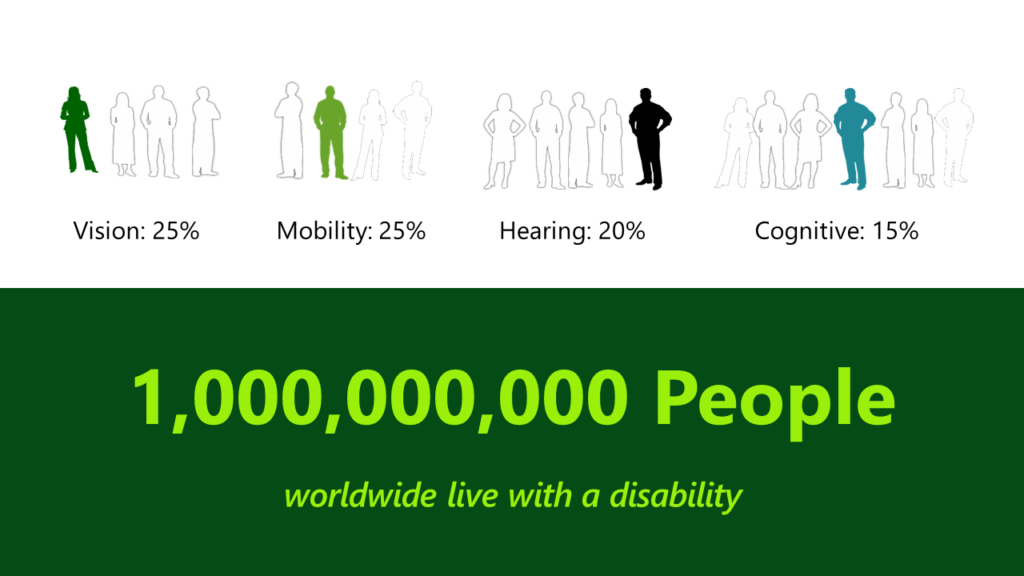 Vision: 25%

Mobility: 25%

Hearing: 20%

Cognitive: 15%

1,000,000,000 People

worldwide live with a disability